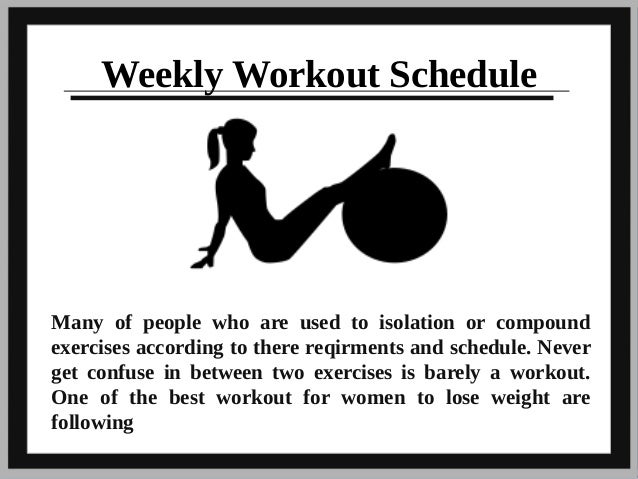 Weekly Workout Schedule

Many of people who are used to isolation or compound exercises according to there reqirments and schedule. Never get confuse in between two exercises is barely a workout. One of the best workout for women to lose weight are following